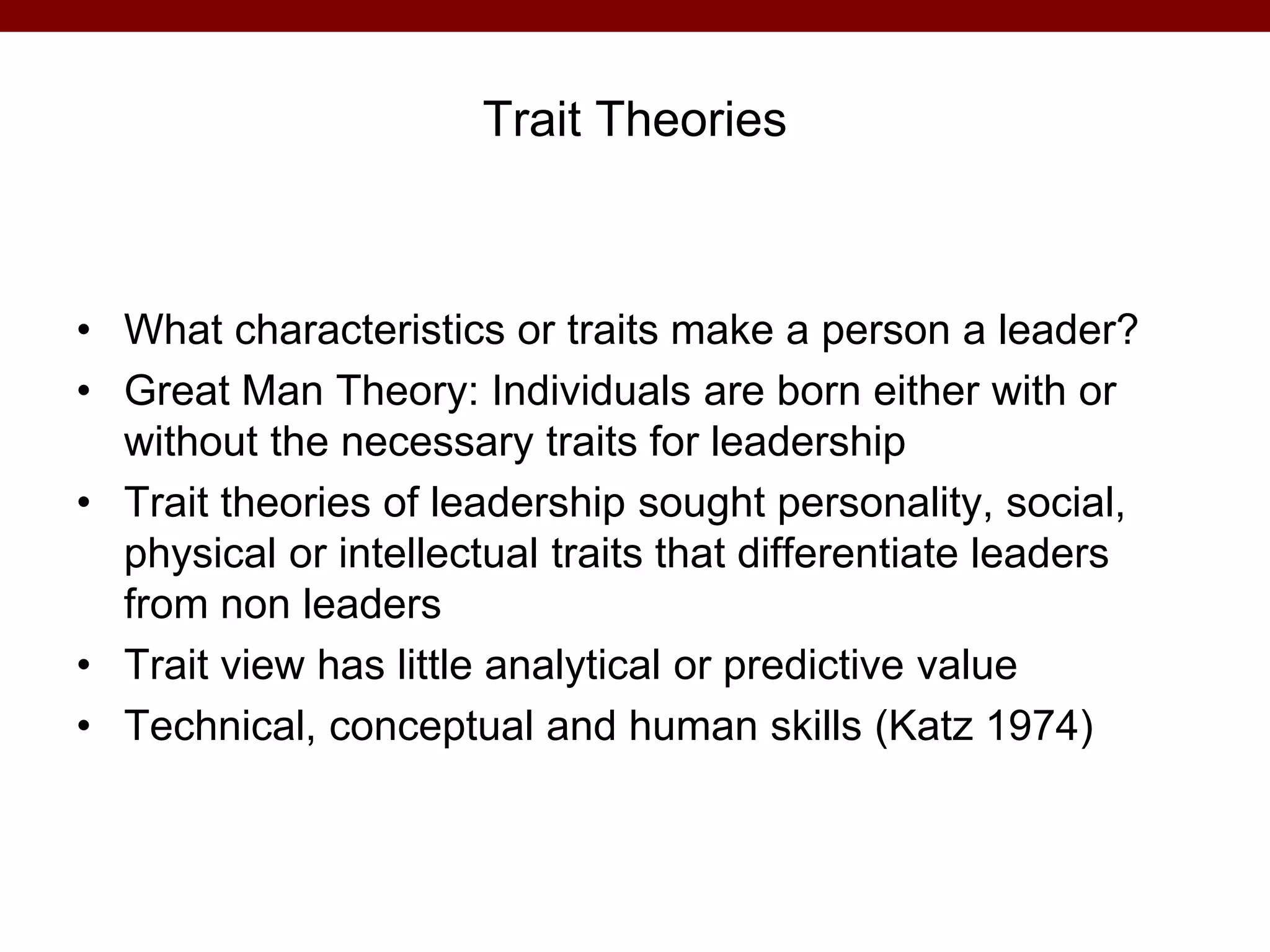 Trait Theories

• What characteristics or traits make a person a leader?
• Great Man Theory: Individuals are born either with or without the necessary traits for leadership
• Trait theories of leadership sought personality, social, physical or intellectual traits that differentiate leaders from non leaders
• Trait view has little analytical or predictive value
• Technical, conceptual and human skills (Katz 1974)